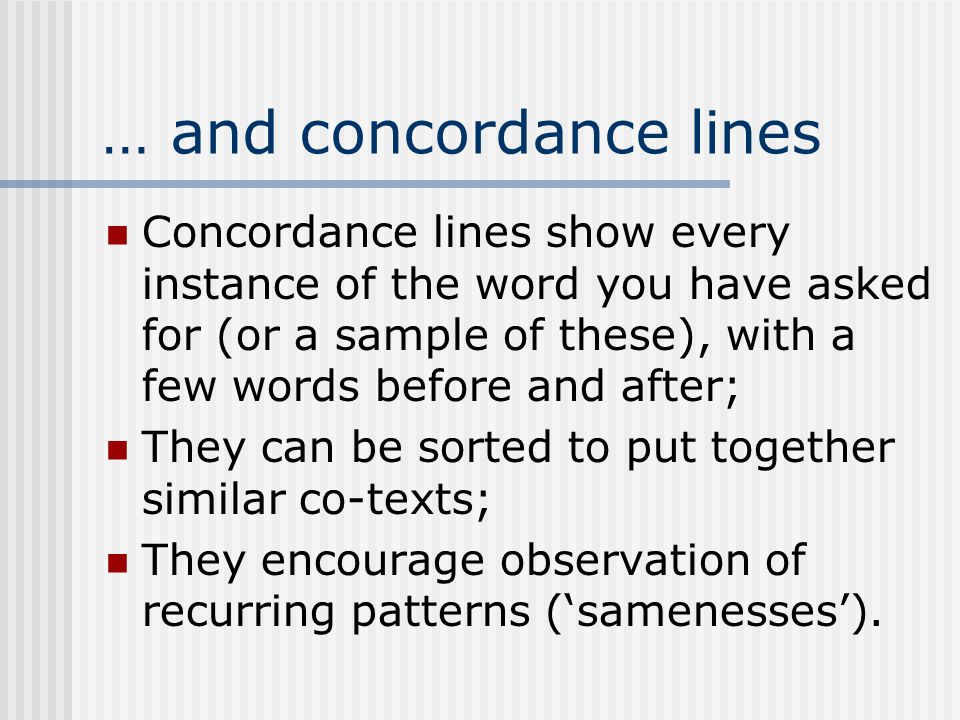 … and concordance lines

Concordance lines show every instance of the word you have asked for (or a sample of these), with a few words before and after;

They can be sorted to put together similar co-texts;

They encourage observation of recurring patterns (‘samenesses’).